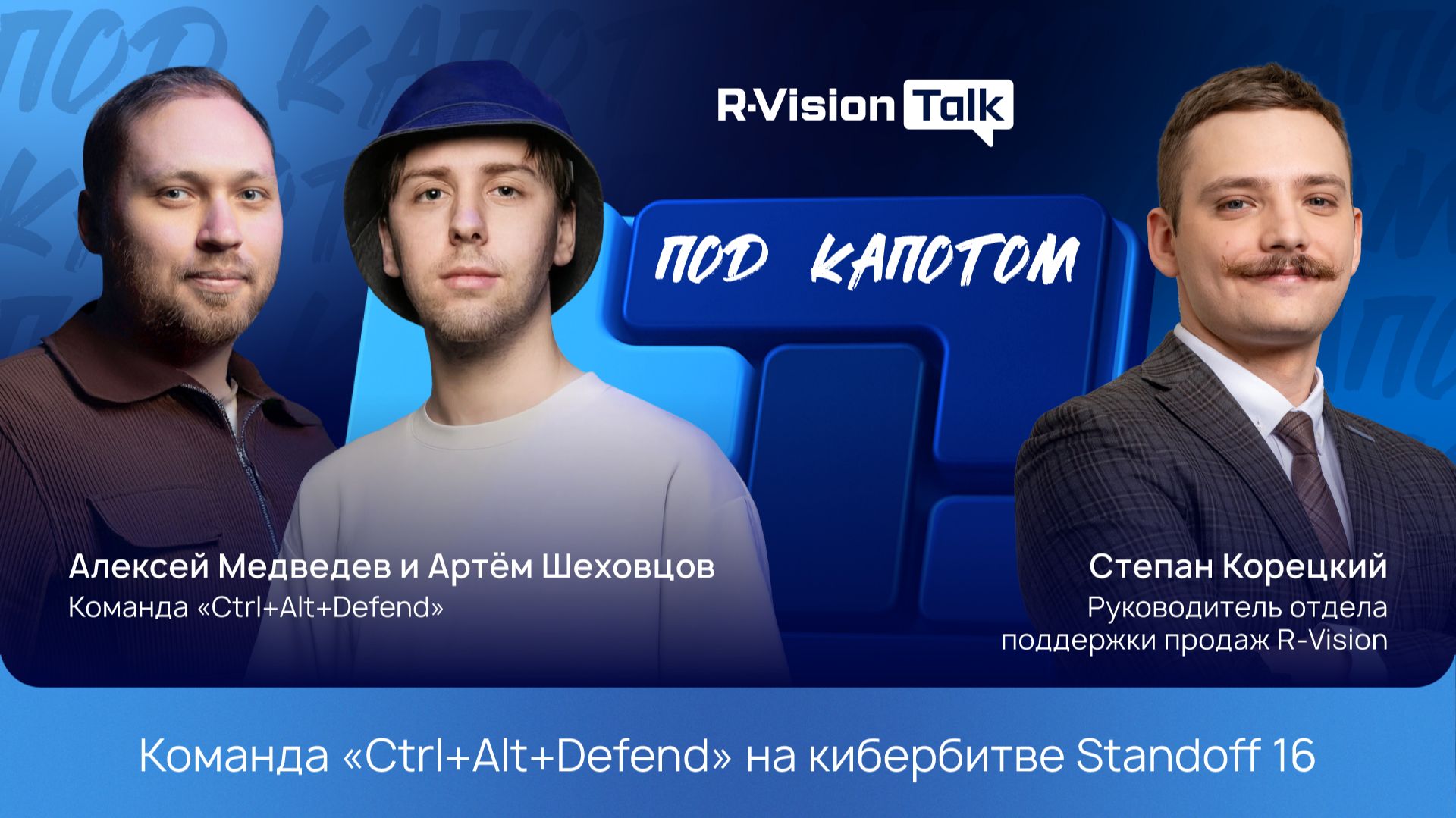 R·Vision Talk

ПОД КАПОТОМ

Алексей Медведев и Артём Шеховцов
Команда «Ctrl+Alt+Defend»

Степан Корецкий
Руководитель отдела поддержки продаж R-Vision

Команда «Ctrl+Alt+Defend» на кибербитве Standoff 16